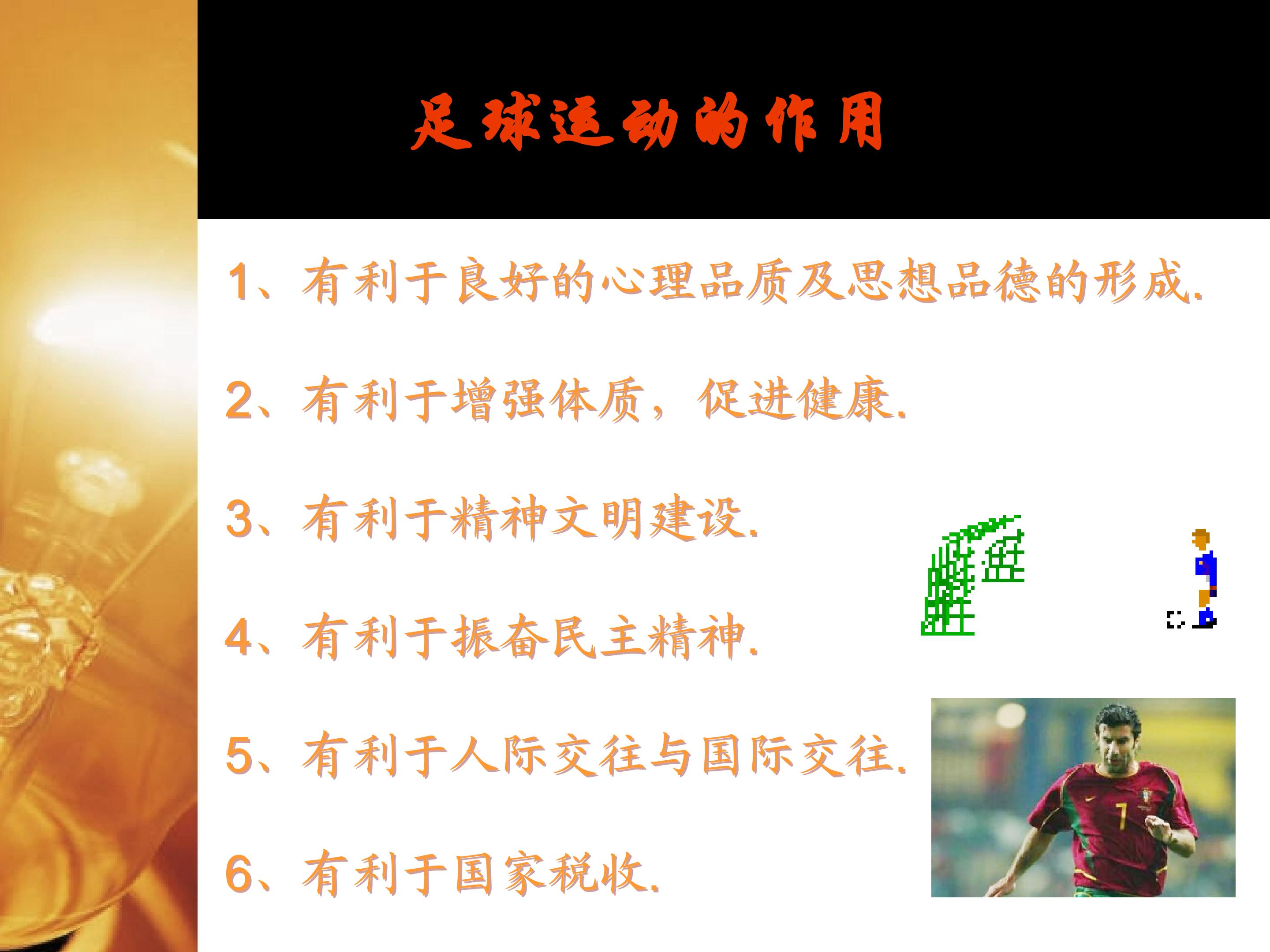 足球运动的作用

1、有利于良好的心理品质及思想品德的形成.

2、有利于增强体质，促进健康.

3、有利于精神文明建设.

4、有利于振奋民主精神.

5、有利于人际交往与国际交往.

6、有利于国家税收.

7